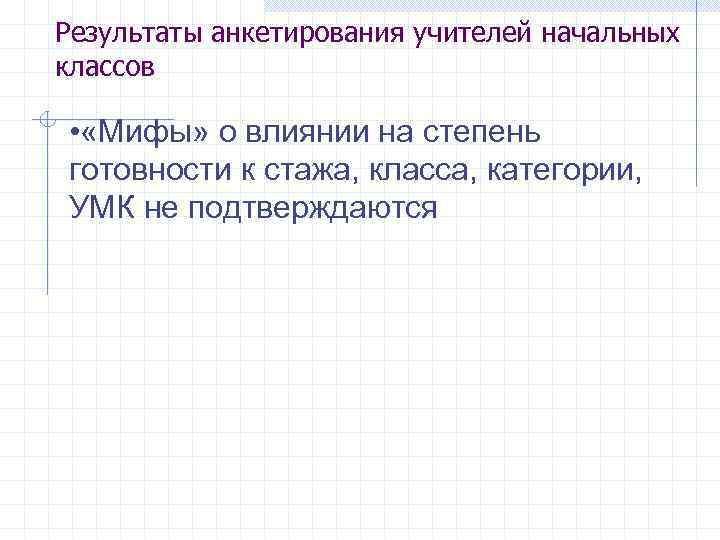 Результаты анкетирования учителей начальных классов

•«Мифы» о влиянии на степень готовности к стажа, класса, категории, УМК не подтверждаются